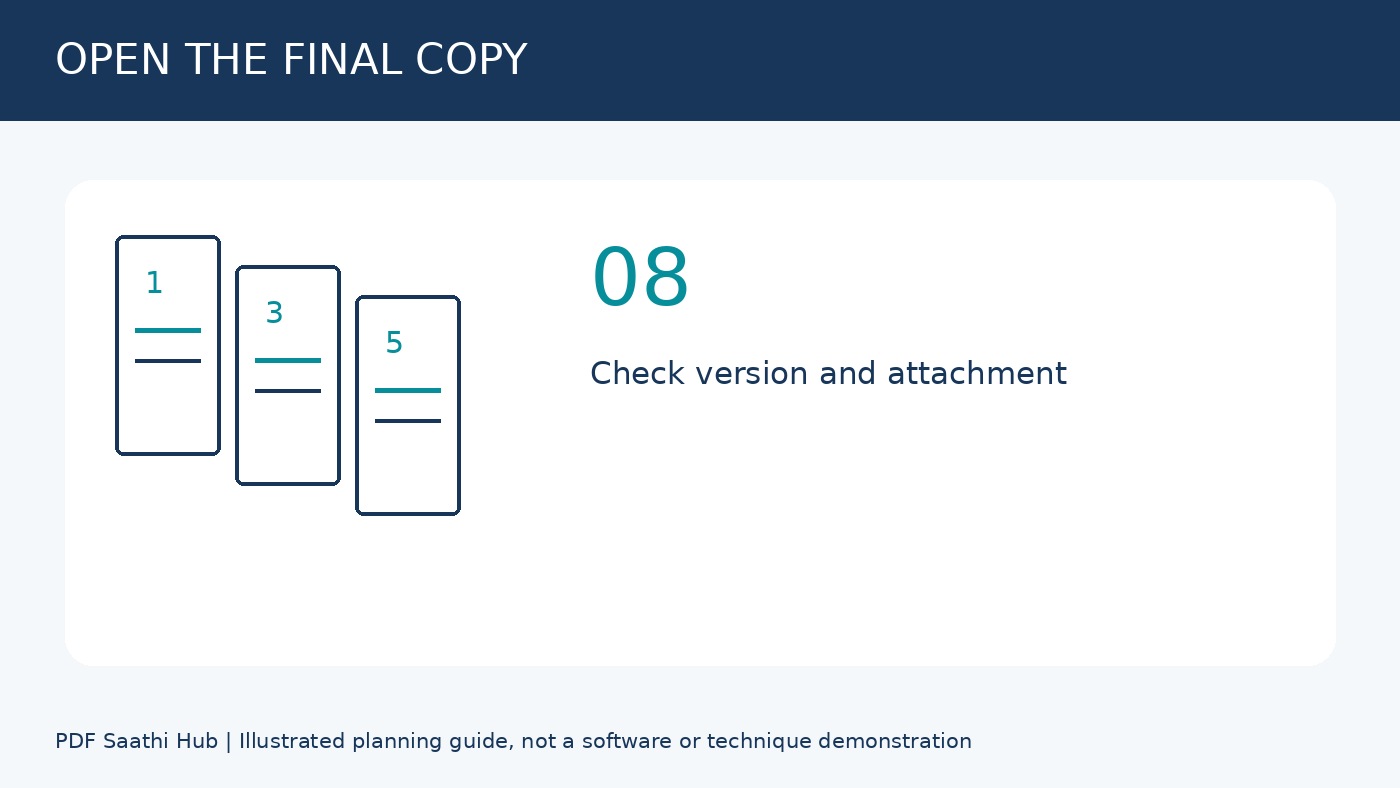 OPEN THE FINAL COPY

1

3

5

08

Check version and attachment

PDF Saathi Hub | Illustrated planning guide, not a software or technique demonstration